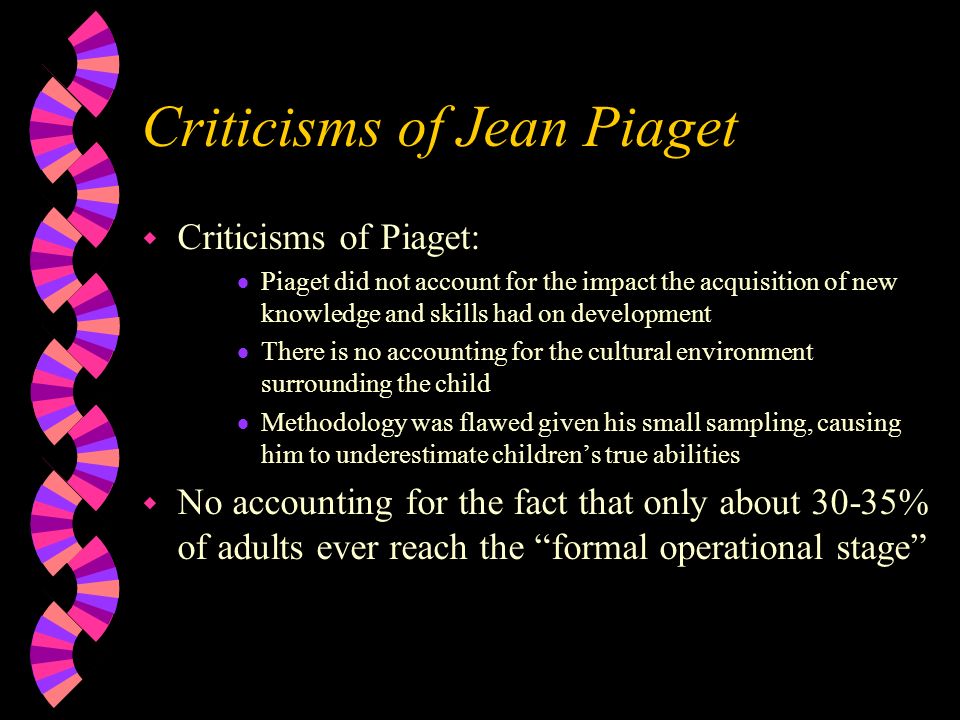 Criticisms of Jean Piaget

Criticisms of Piaget:

Piaget did not account for the impact the acquisition of new knowledge and skills had on development

There is no accounting for the cultural environment surrounding the child

Methodology was flawed given his small sampling, causing him to underestimate children's true abilities

No accounting for the fact that only about 30-35% of adults ever reach the "formal operational stage"